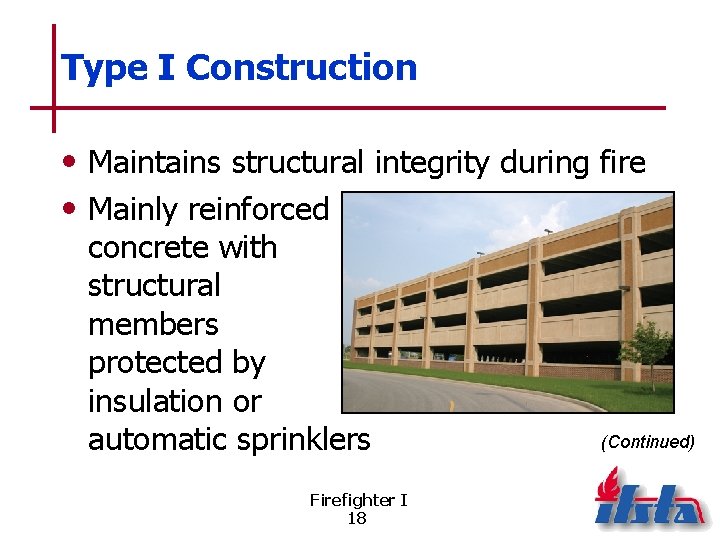 Type I Construction

• Maintains structural integrity during fire
• Mainly reinforced concrete with structural members protected by insulation or automatic sprinklers

(Continued)

Firefighter I
18

ifsta